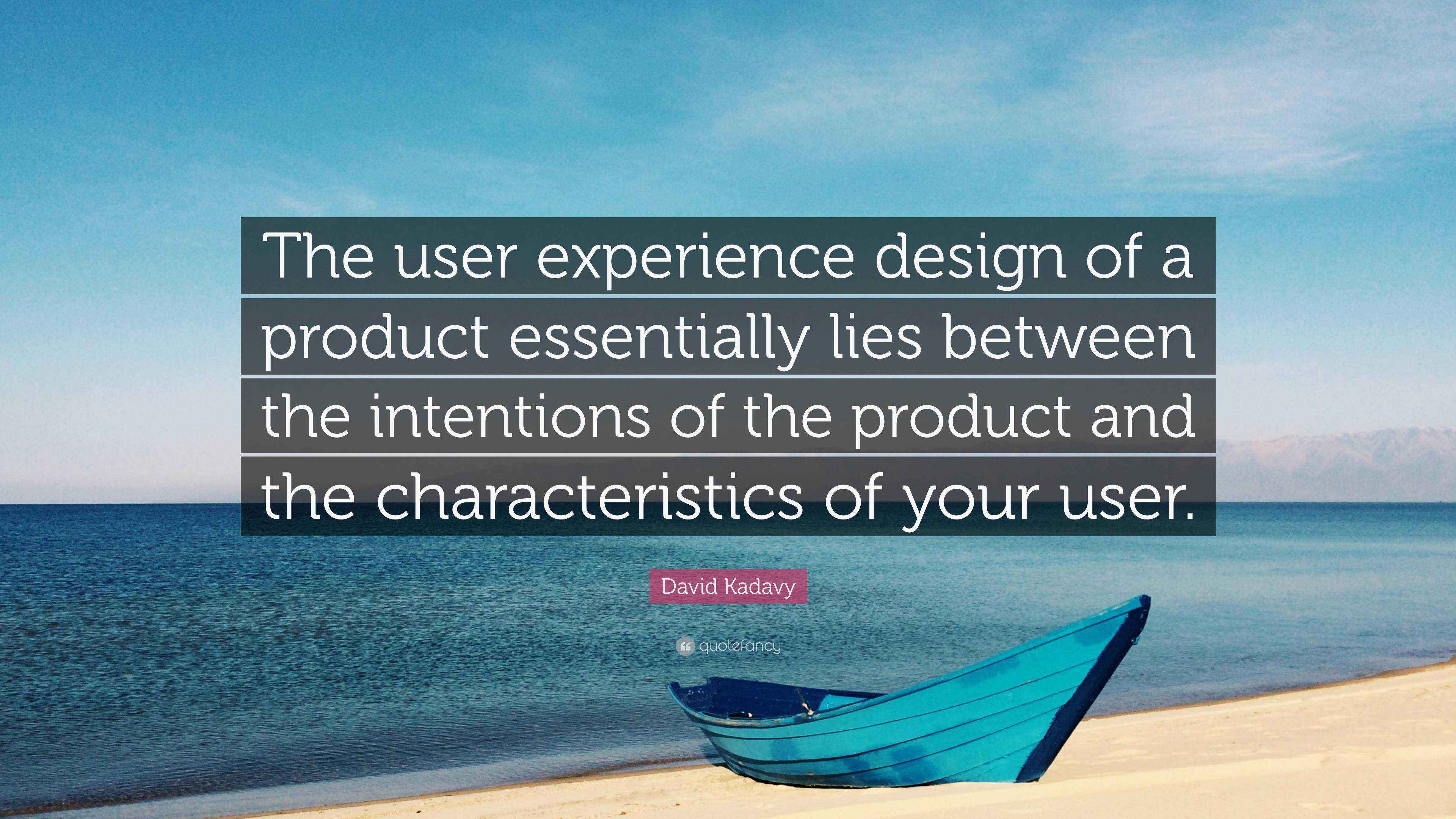 The user experience design of a product essentially lies between the intentions of the product and the characteristics of your user.

David Kadavy

quotefancy